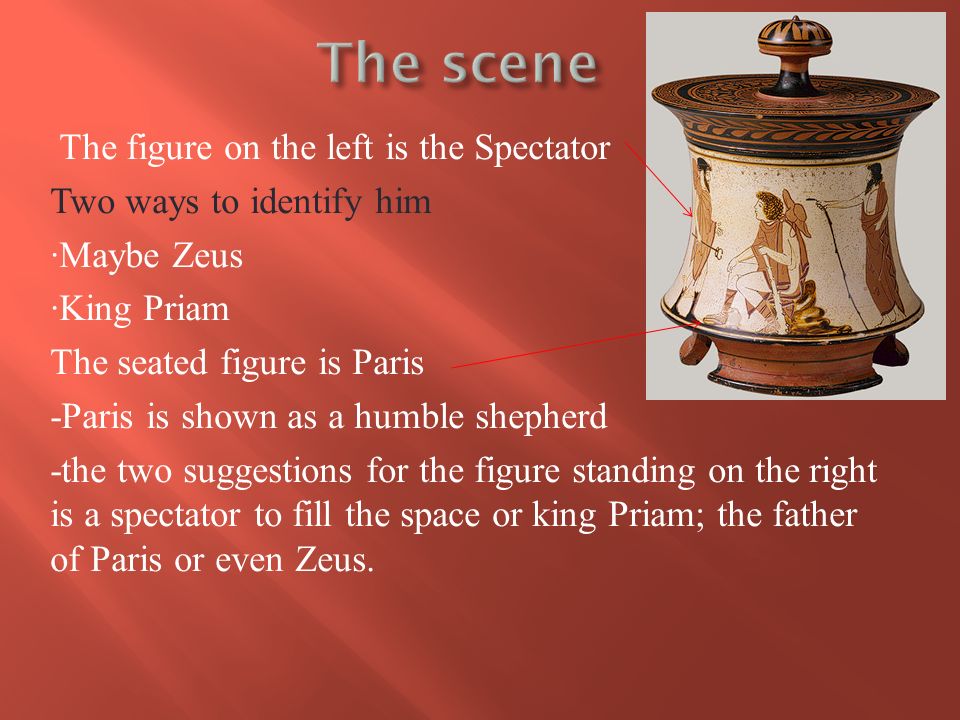 The scene

The figure on the left is the Spectator

Two ways to identify him

·Maybe Zeus

·King Priam

The seated figure is Paris

-Paris is shown as a humble shepherd

-the two suggestions for the figure standing on the right is a spectator to fill the space or king Priam; the father of Paris or even Zeus.